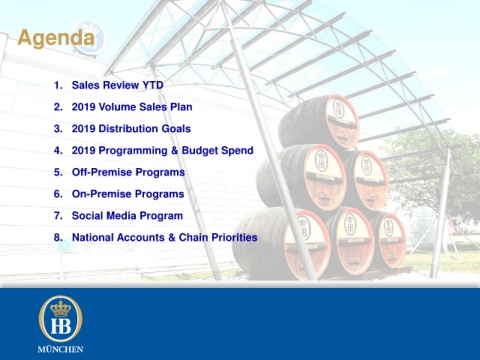 Agenda

1. Sales Review YTD
2. 2019 Volume Sales Plan
3. 2019 Distribution Goals
4. 2019 Programming & Budget Spend
5. Off-Premise Programs
6. On-Premise Programs
7. Social Media Program
8. National Accounts & Chain Priorities

HB
MÜNCHEN